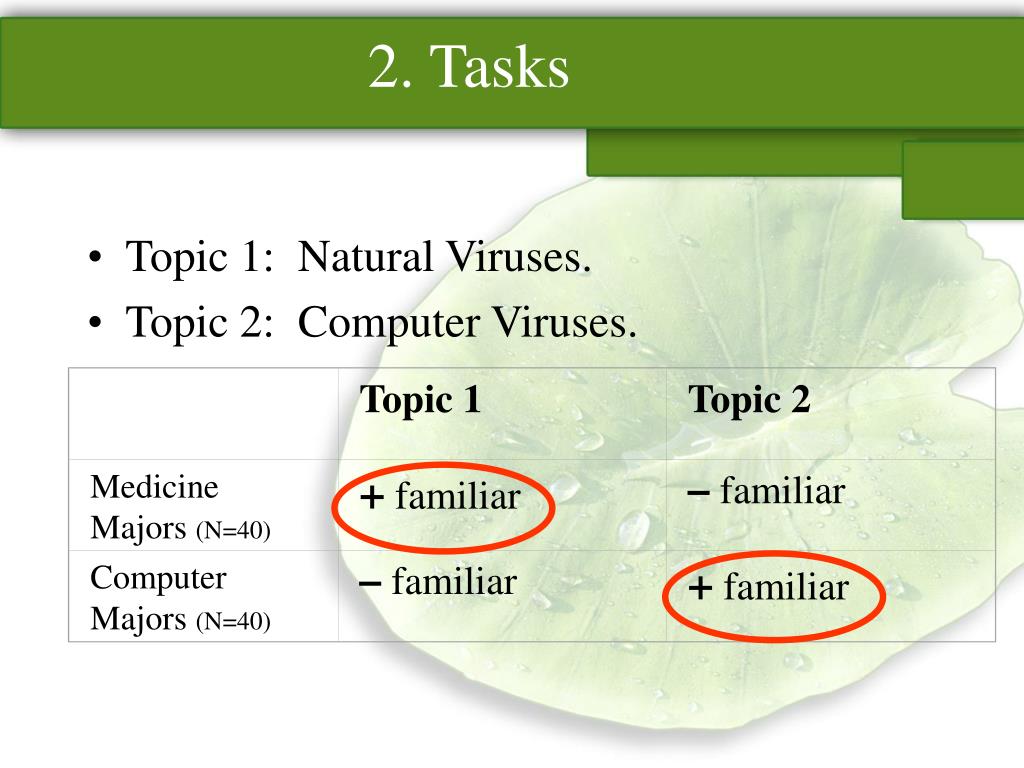 2. Tasks

• Topic 1: Natural Viruses.
• Topic 2: Computer Viruses.

| | Topic 1 | Topic 2 |
|---|---|---|
| Medicine Majors (N=40) | + familiar | – familiar |
| Computer Majors (N=40) | – familiar | + familiar |